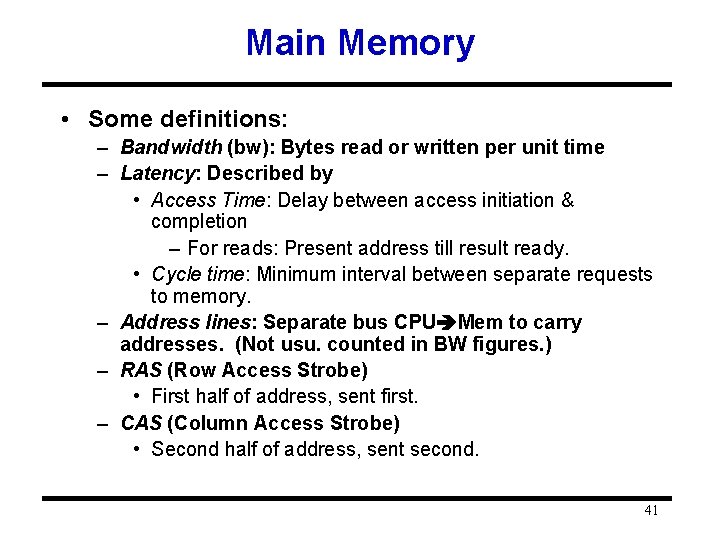 Main Memory

• Some definitions:
– Bandwidth (bw): Bytes read or written per unit time
– Latency: Described by
• Access Time: Delay between access initiation & completion
– For reads: Present address till result ready.
• Cycle time: Minimum interval between separate requests to memory.
– Address lines: Separate bus CPU➔Mem to carry addresses. (Not usu. counted in BW figures.)
– RAS (Row Access Strobe)
• First half of address, sent first.
– CAS (Column Access Strobe)
• Second half of address, sent second.

41